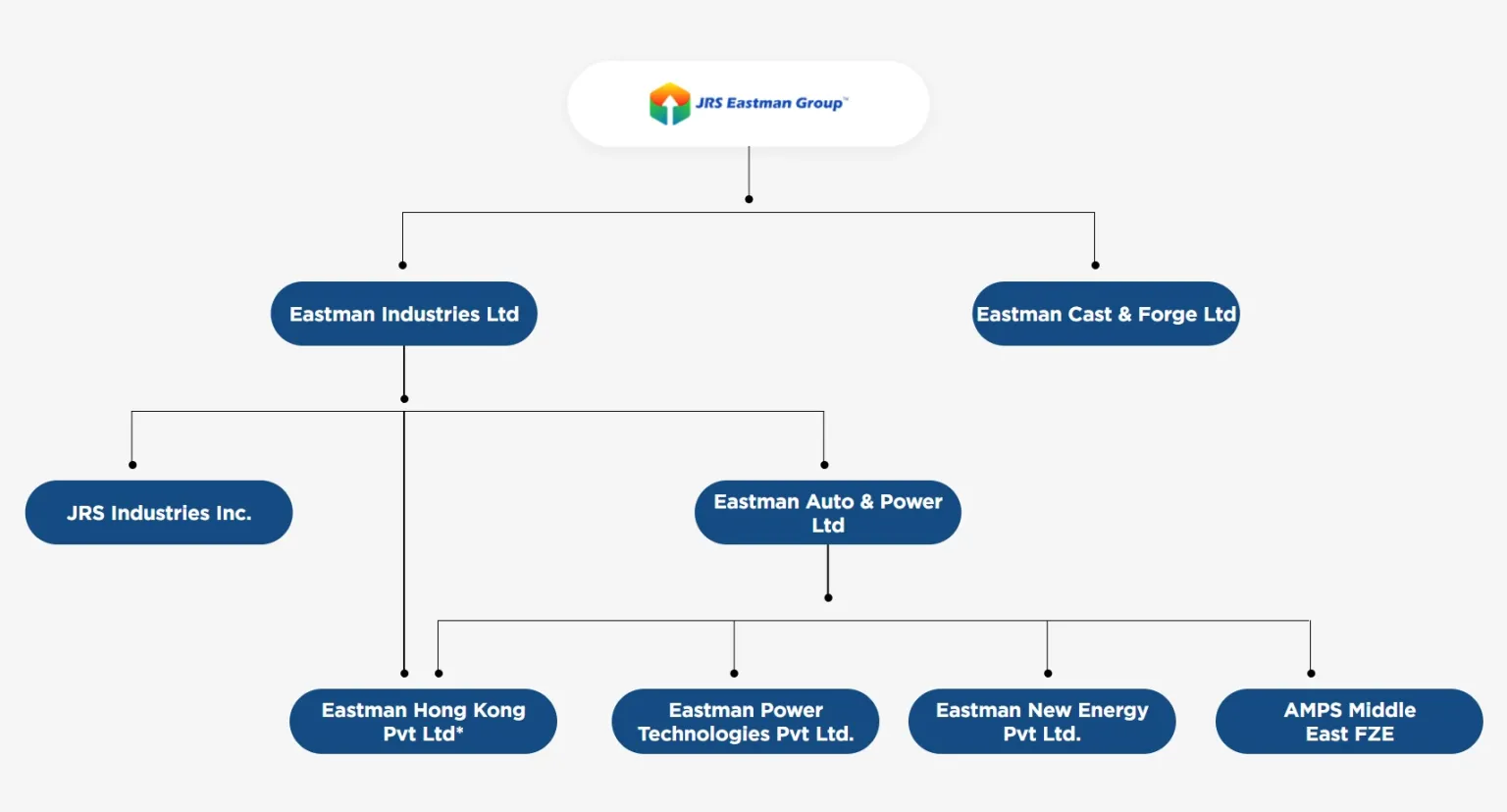 JRS Eastman Group™

Eastman Industries Ltd

Eastman Cast & Forge Ltd

JRS Industries Inc.

Eastman Auto & Power Ltd

Eastman Hong Kong Pvt Ltd*

Eastman Power Technologies Pvt Ltd.

Eastman New Energy Pvt Ltd.

AMPS Middle East FZE